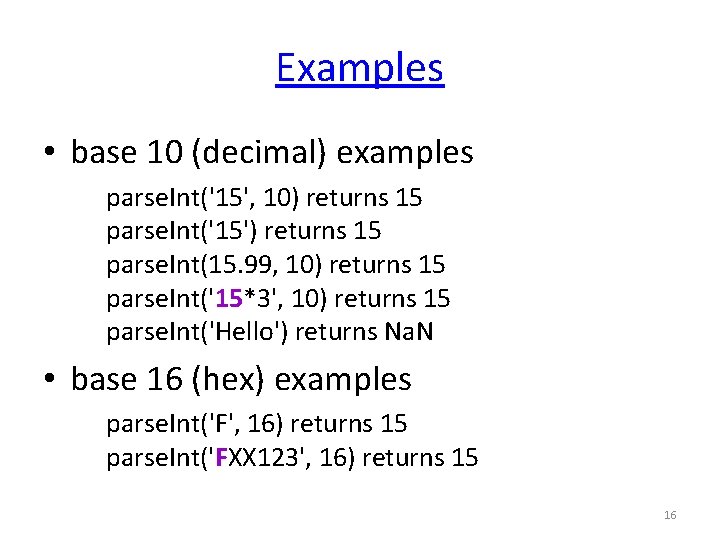 Examples

• base 10 (decimal) examples

parseInt('15', 10) returns 15
parseInt('15') returns 15
parseInt(15.99, 10) returns 15
parseInt('15*3', 10) returns 15
parseInt('Hello') returns NaN

• base 16 (hex) examples

parseInt('F', 16) returns 15
parseInt('FXX123', 16) returns 15

16